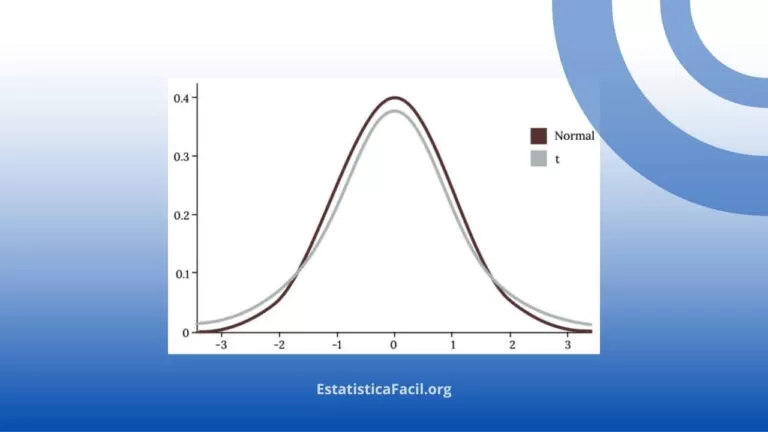 0.4
0.3
0.2
0.1
0
-3
-2
-1
0
1
2
3
Normal
t

EstatisticaFacil.org